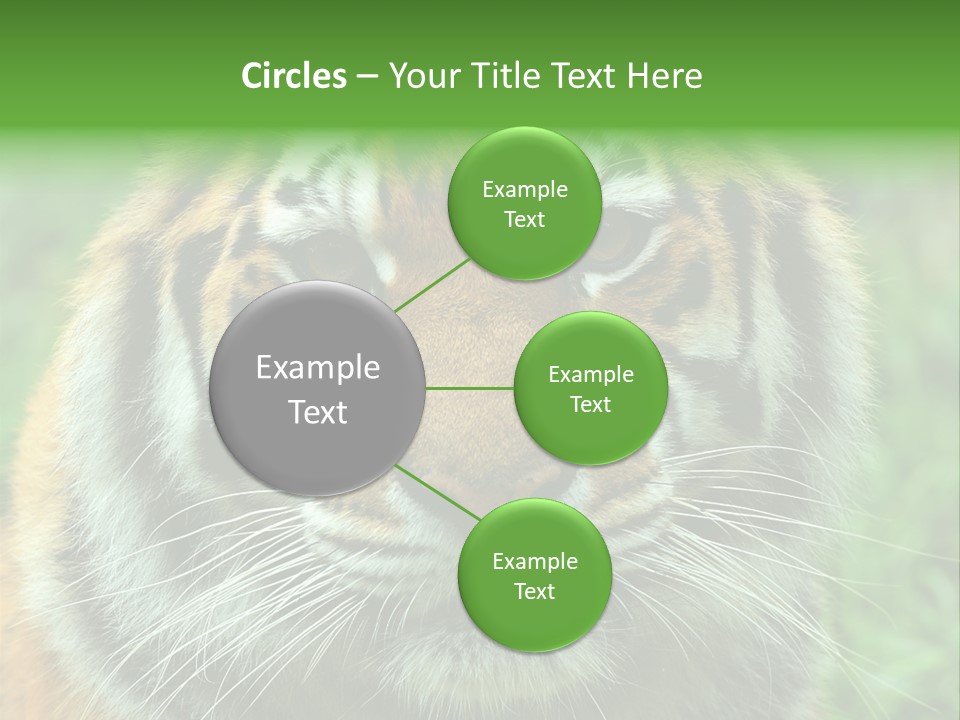 Circles – Your Title Text Here

Example Text

Example Text

Example Text

Example Text